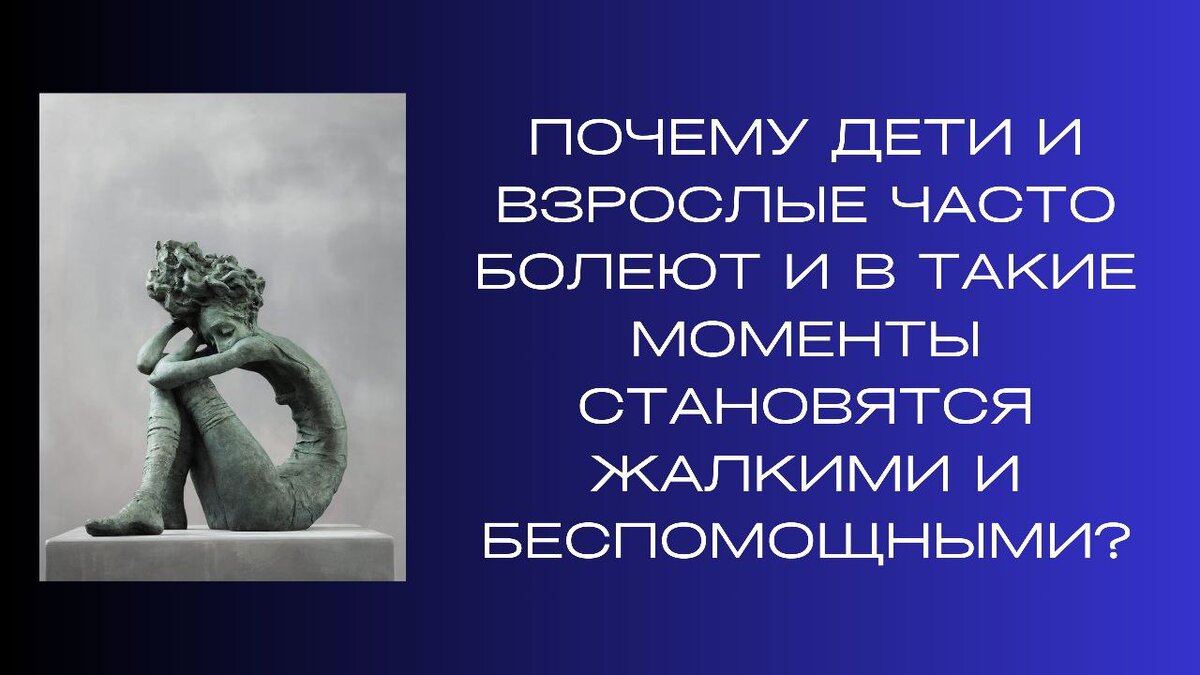 ПОЧЕМУ ДЕТИ И ВЗРОСЛЫЕ ЧАСТО БОЛЕЮТ И В ТАКИЕ МОМЕНТЫ СТАНОВЯТСЯ ЖАЛКИМИ И БЕСПОМОЩНЫМИ?